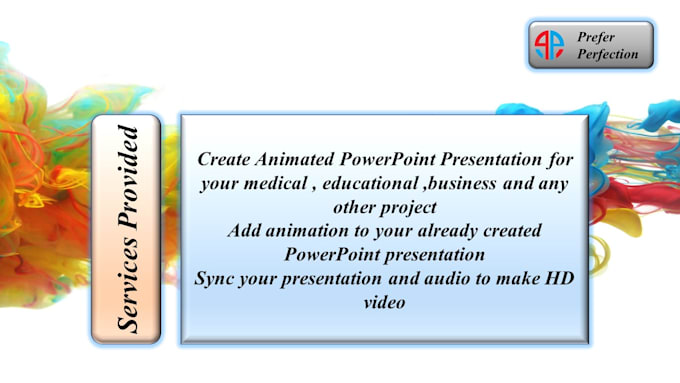 Prefer Perfection

Services Provided

Create Animated PowerPoint Presentation for your medical , educational ,business and any other project
Add animation to your already created PowerPoint presentation
Sync your presentation and audio to make HD video